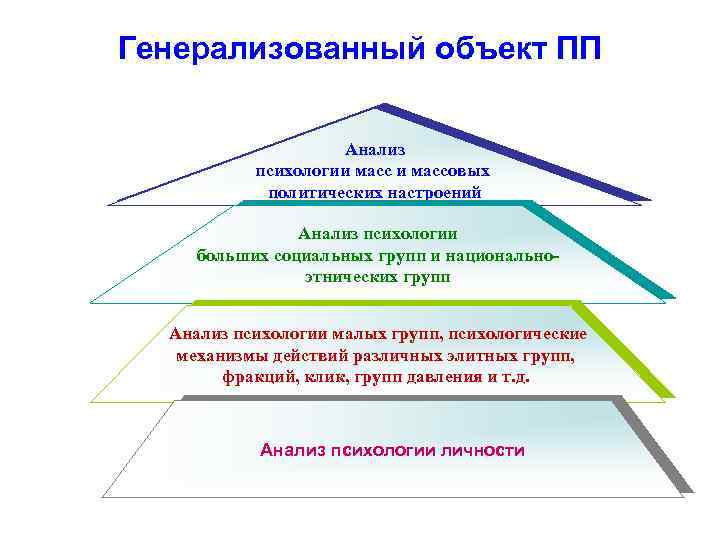 Генерализованный объект ПП

Анализ психологии масс и массовых политических настроений

Анализ психологии больших социальных групп и национально-этнических групп

Анализ психологии малых групп, психологические механизмы действий различных элитных групп, фракций, клик, групп давления и т.д.

Анализ психологии личности